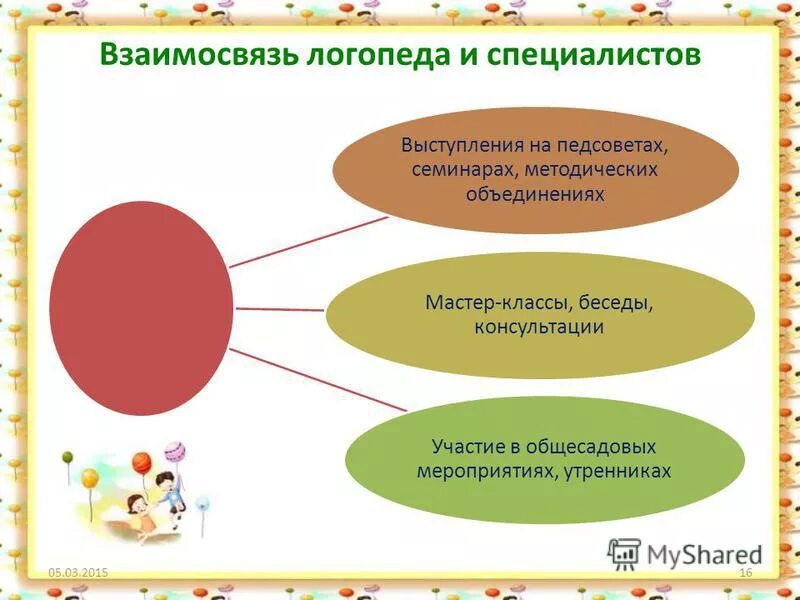 Взаимосвязь логопеда и специалистов

Выступления на педсоветах, семинарах, методических объединениях

Мастер-классы, беседы, консультации

Участие в общесадовых мероприятиях, утренниках

MyShared

05.03.2015

16